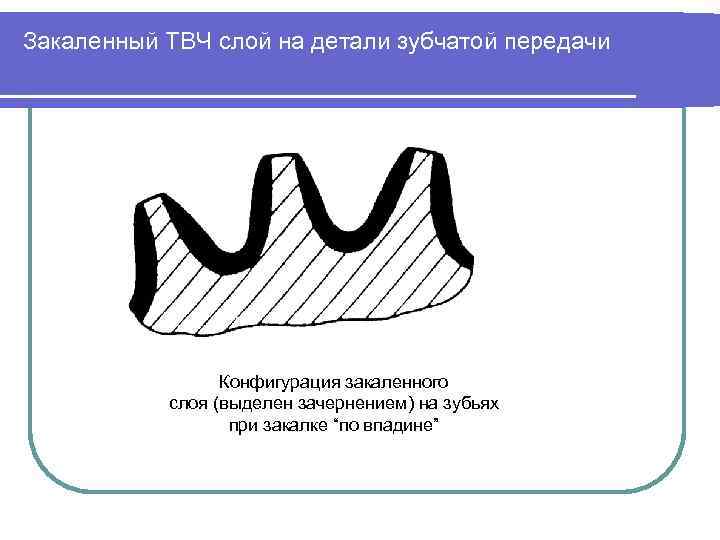 Закаленный ТВЧ слой на детали зубчатой передачи

Конфигурация закаленного слоя (выделен зачернением) на зубьях при закалке “по впадине”